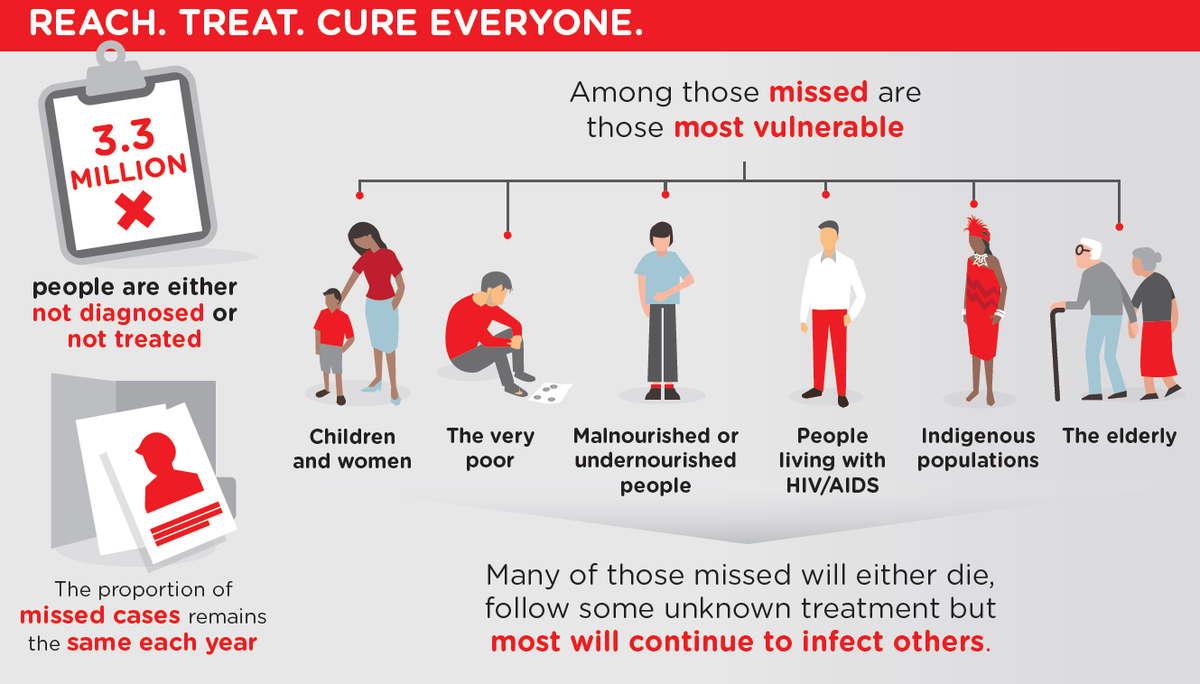 REACH. TREAT. CURE EVERYONE.

3.3 MILLION

people are either not diagnosed or not treated

The proportion of missed cases remains the same each year

Among those missed are those most vulnerable

Children and women

The very poor

Malnourished or undernourished people

People living with HIV/AIDS

Indigenous populations

The elderly

Many of those missed will either die, follow some unknown treatment but most will continue to infect others.